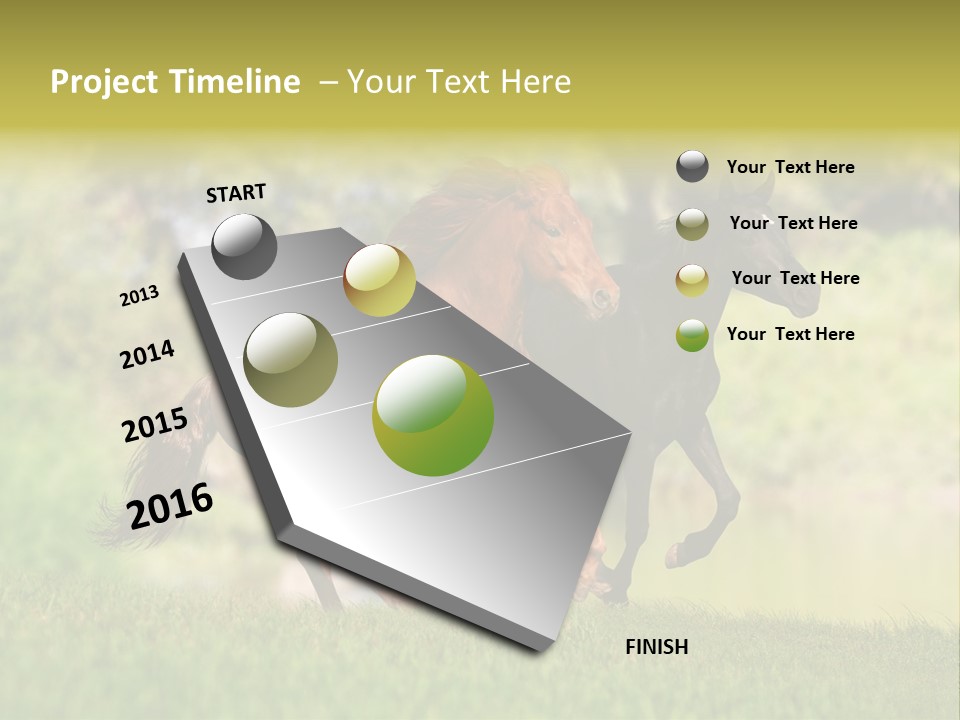 Project Timeline – Your Text Here

START

2013

2014

2015

2016

FINISH

Your Text Here

Your Text Here

Your Text Here

Your Text Here